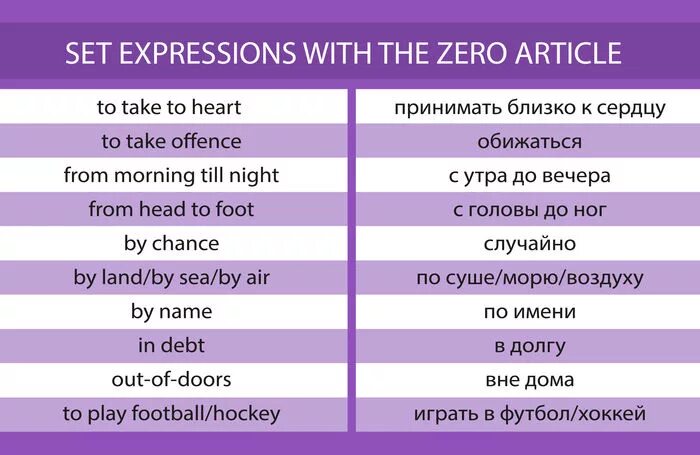 SET EXPRESSIONS WITH THE ZERO ARTICLE

| | |
|---|---|
| to take to heart | принимать близко к сердцу |
| to take offence | обижаться |
| from morning till night | с утра до вечера |
| from head to foot | с головы до ног |
| by chance | случайно |
| by land/by sea/by air | по суше/морю/воздуху |
| by name | по имени |
| in debt | в долгу |
| out-of-doors | вне дома |
| to play football/hockey | играть в футбол/хоккей |